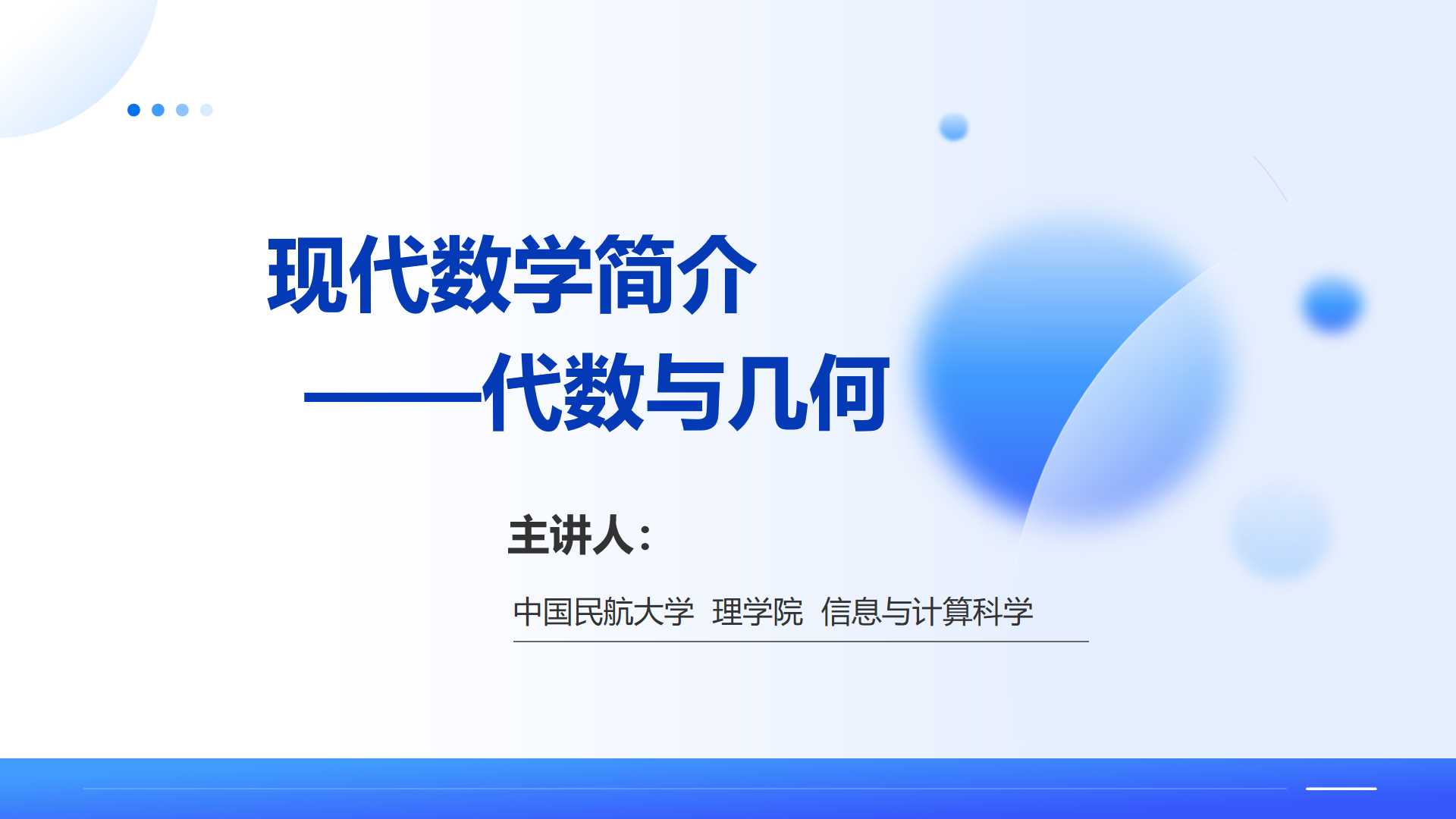 现代数学简介
——代数与几何

主讲人：

中国民航大学 理学院 信息与计算科学